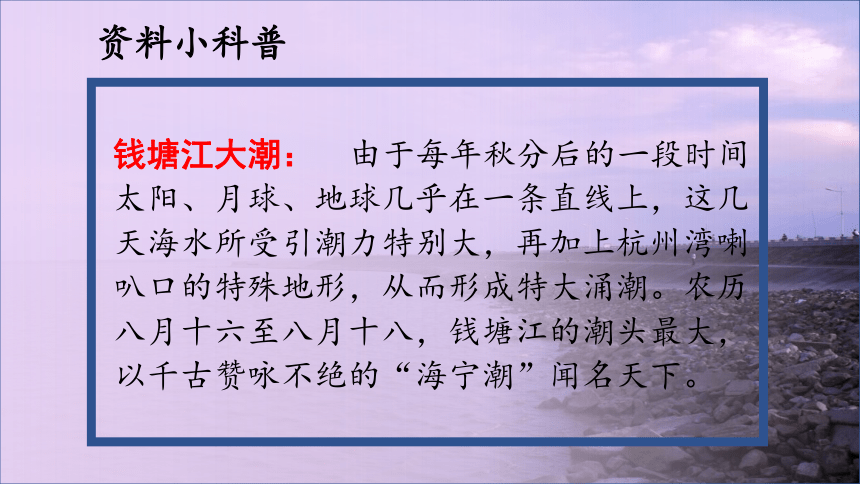 资料小科普

钱塘江大潮：　由于每年秋分后的一段时间太阳、月球、地球几乎在一条直线上，这几天海水所受引潮力特别大，再加上杭州湾喇叭口的特殊地形，从而形成特大涌潮。农历八月十六至八月十八，钱塘江的潮头最大，以千古赞咏不绝的“海宁潮”闻名天下。